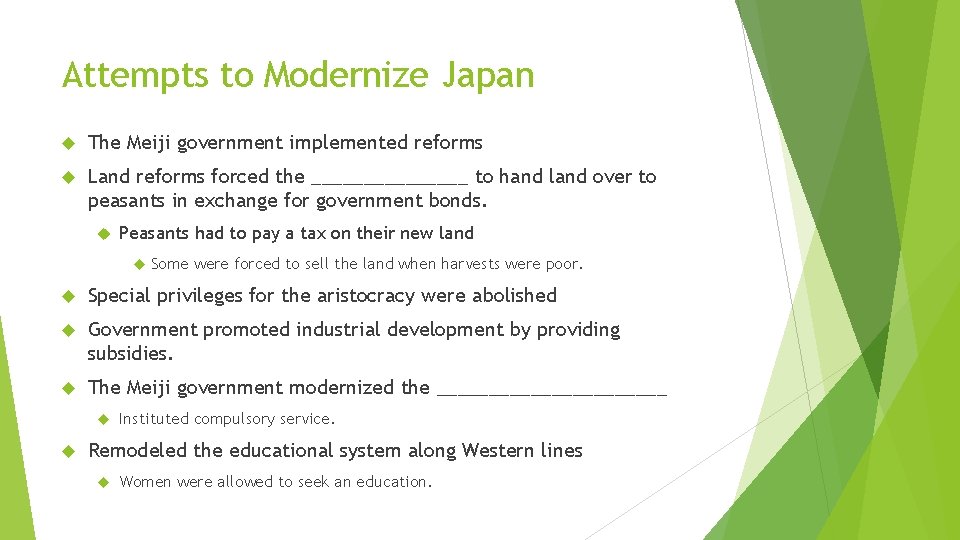 Attempts to Modernize Japan

The Meiji government implemented reforms

Land reforms forced the _______________ to hand land over to peasants in exchange for government bonds.

Peasants had to pay a tax on their new land

Some were forced to sell the land when harvests were poor.

Special privileges for the aristocracy were abolished

Government promoted industrial development by providing subsidies.

The Meiji government modernized the ______________________

Instituted compulsory service.

Remodeled the educational system along Western lines

Women were allowed to seek an education.